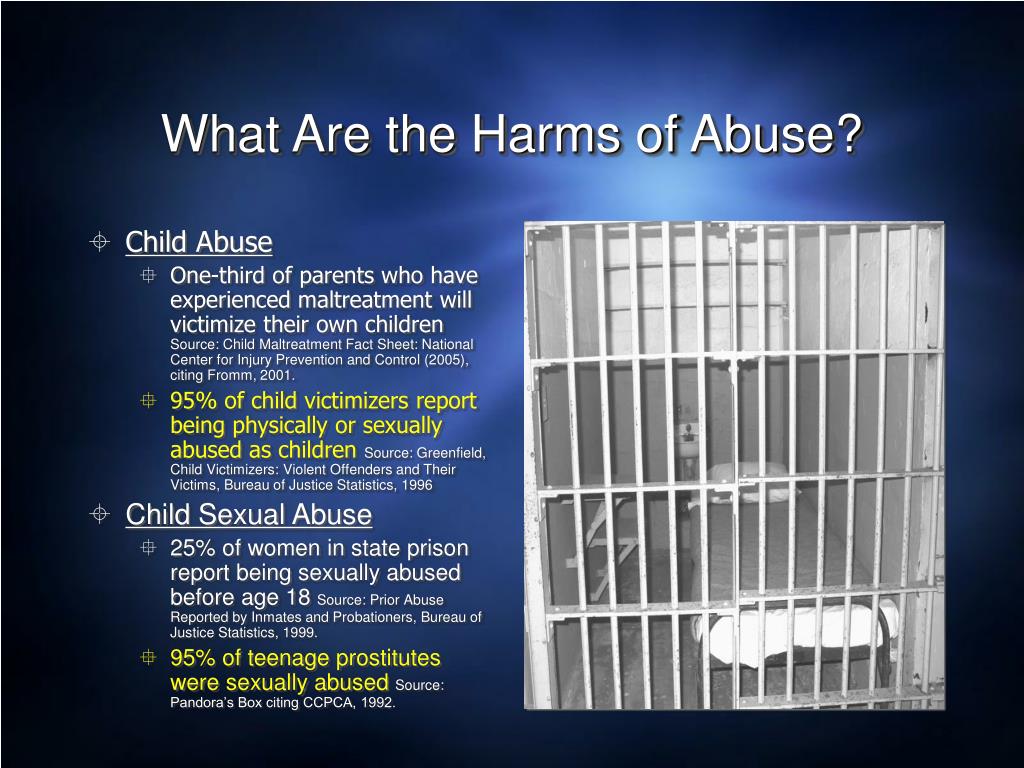 What Are the Harms of Abuse?

Child Abuse

One-third of parents who have experienced maltreatment will victimize their own children Source: Child Maltreatment Fact Sheet: National Center for Injury Prevention and Control (2005), citing Fromm, 2001.

95% of child victimizers report being physically or sexually abused as children Source: Greenfield, Child Victimizers: Violent Offenders and Their Victims, Bureau of Justice Statistics, 1996

Child Sexual Abuse

25% of women in state prison report being sexually abused before age 18 Source: Prior Abuse Reported by Inmates and Probationers, Bureau of Justice Statistics, 1999.

95% of teenage prostitutes were sexually abused Source: Pandora's Box citing CCPCA, 1992.